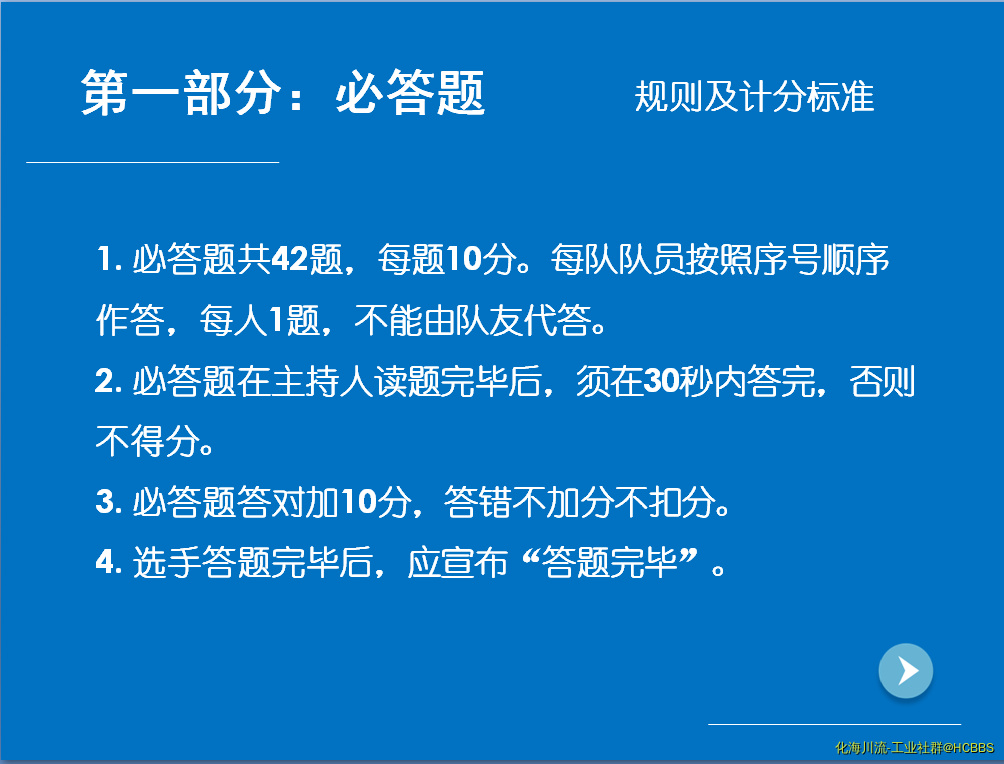 第一部分：必答题

规则及计分标准

1. 必答题共42题，每题10分。每队队员按照序号顺序作答，每人1题，不能由队友代答。

2. 必答题在主持人读题完毕后，须在30秒内答完，否则不得分。

3. 必答题答对加10分，答错不加分不扣分。

4. 选手答题完毕后，应宣布“答题完毕”。

化海川流-工业社群@HCBBS